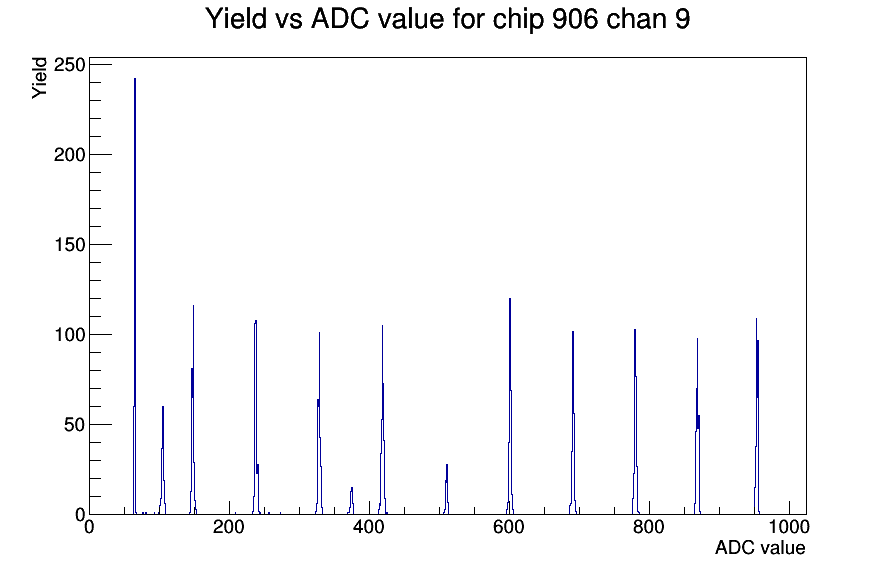 Yield vs ADC value for chip 906 chan 9

Yield

250
200
150
100
50
0

0
200
400
600
800
1000

ADC value